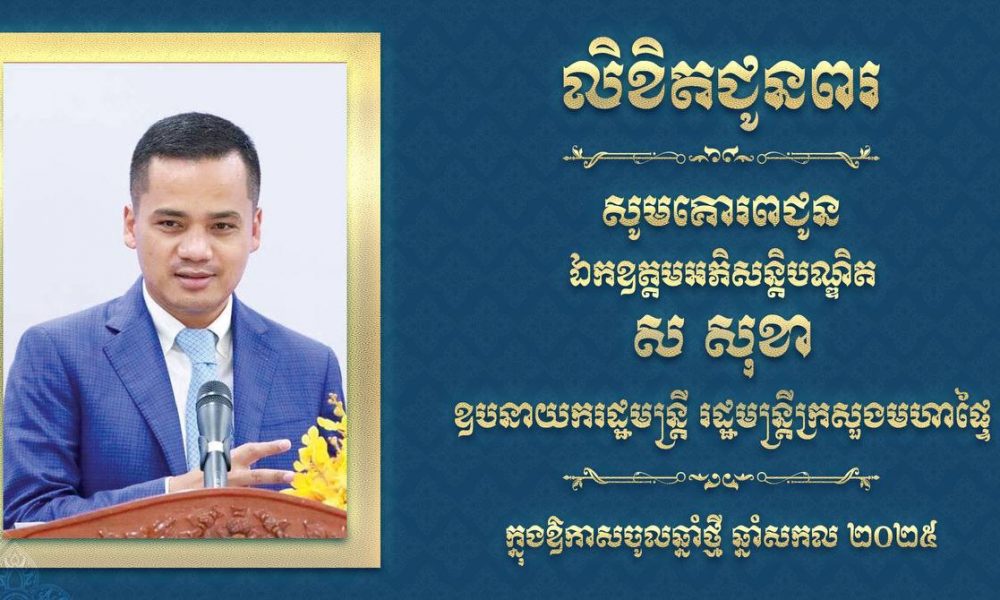 លិខិតជូនពរ

សូមគោរពជូន
ឯកឧត្តមអភិសន្តិបណ្ឌិត
ស សុខា
ឧបនាយករដ្ឋមន្ត្រី រដ្ឋមន្ត្រីក្រសួងមហាផ្ទៃ

ក្នុងឱកាសចូលឆ្នាំថ្មី ឆ្នាំសកល ២០២៥